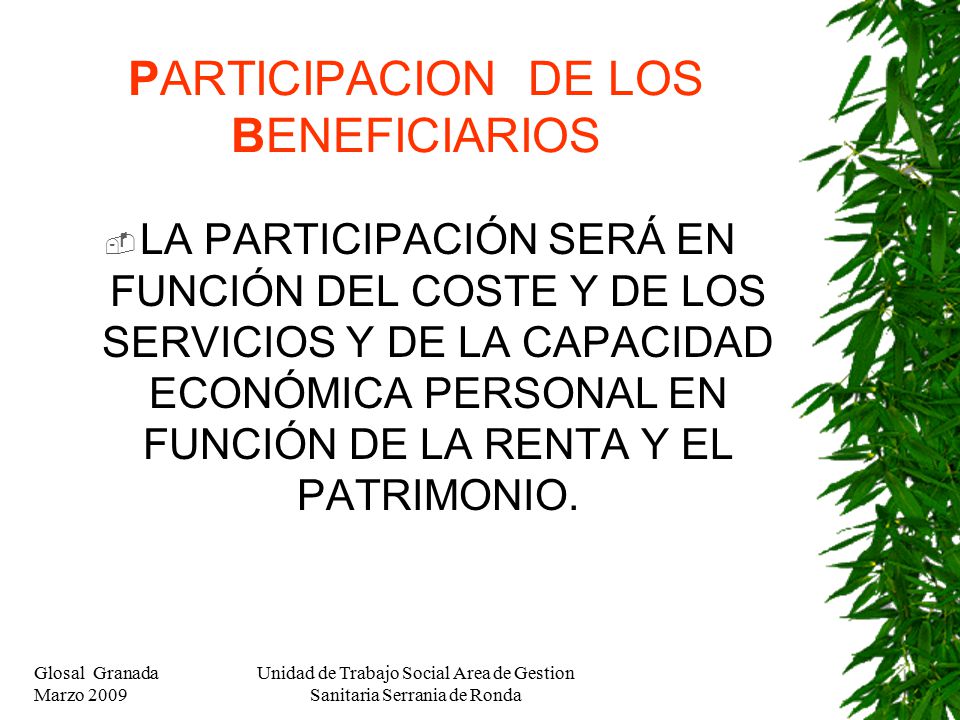 PARTICIPACION DE LOS BENEFICIARIOS

LA PARTICIPACIÓN SERÁ EN FUNCIÓN DEL COSTE Y DE LOS SERVICIOS Y DE LA CAPACIDAD ECONÓMICA PERSONAL EN FUNCIÓN DE LA RENTA Y EL PATRIMONIO.

Glosal Granada
Marzo 2009

Unidad de Trabajo Social Area de Gestion Sanitaria Serrania de Ronda